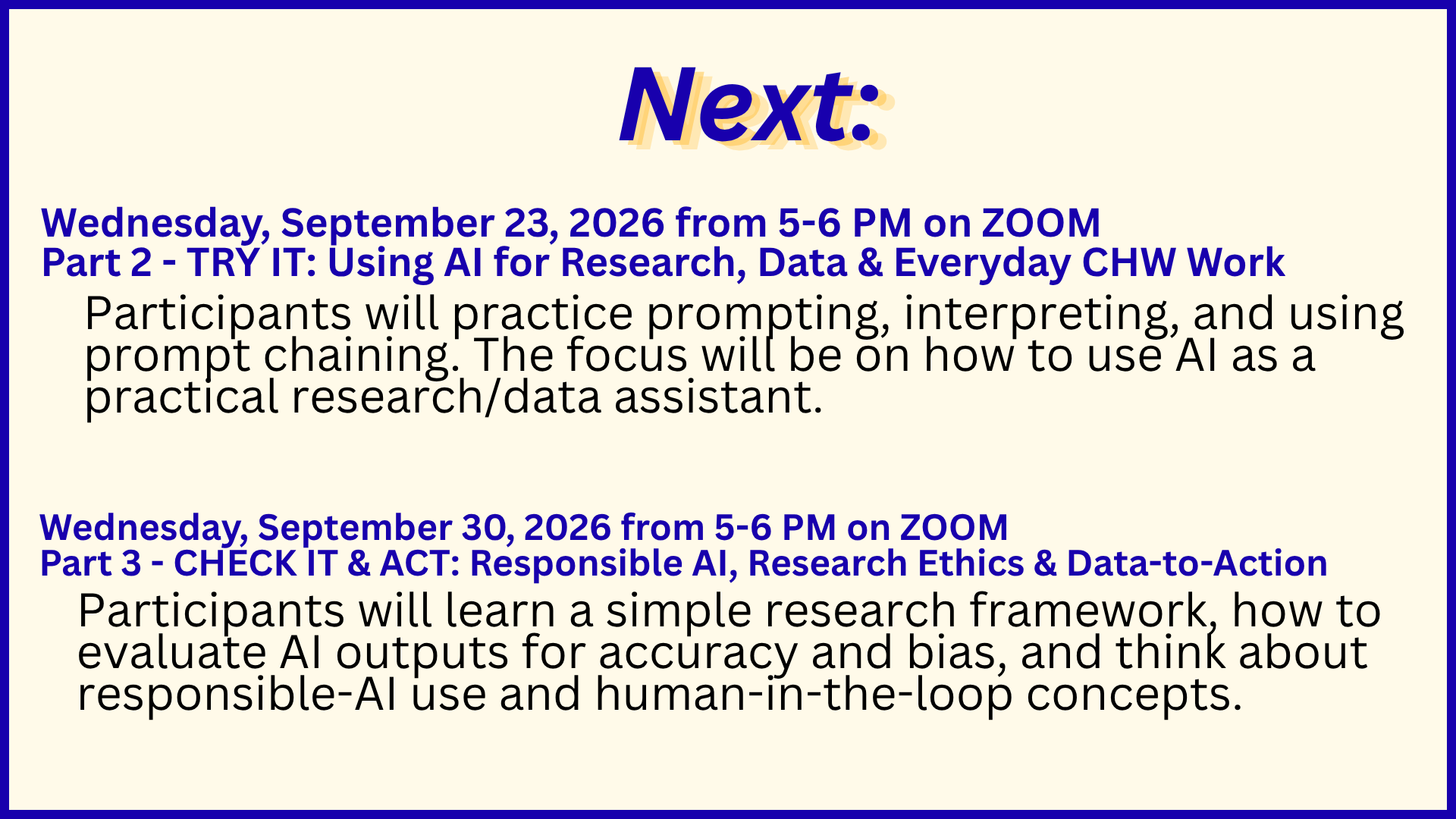 Next:

Wednesday, September 23, 2026 from 5-6 PM on ZOOM
Part 2 - TRY IT: Using AI for Research, Data & Everyday CHW Work

Participants will practice prompting, interpreting, and using prompt chaining. The focus will be on how to use AI as a practical research/data assistant.

Wednesday, September 30, 2026 from 5-6 PM on ZOOM
Part 3 - CHECK IT & ACT: Responsible AI, Research Ethics & Data-to-Action

Participants will learn a simple research framework, how to evaluate AI outputs for accuracy and bias, and think about responsible-AI use and human-in-the-loop concepts.